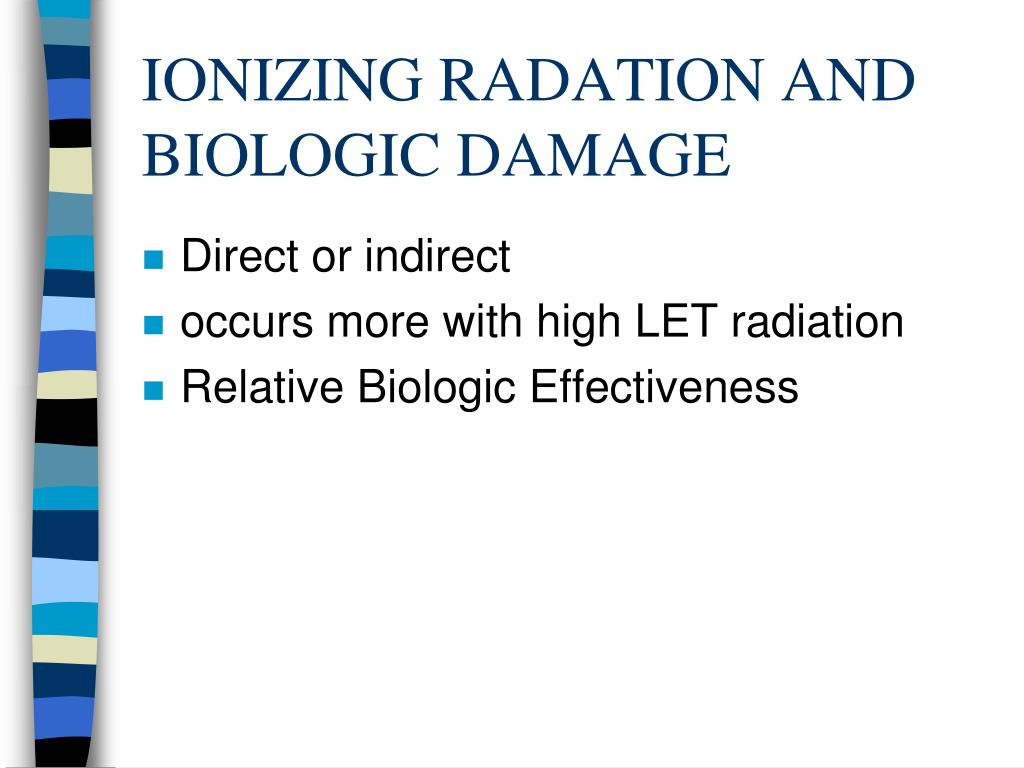 IONIZING RADATION AND BIOLOGIC DAMAGE

- Direct or indirect
- occurs more with high LET radiation
- Relative Biologic Effectiveness